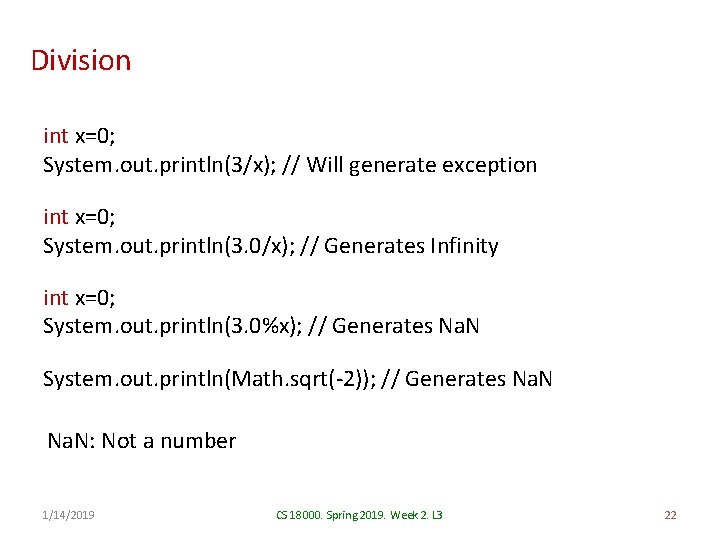 Division

int x=0;
System.out.println(3/x); // Will generate exception

int x=0;
System.out.println(3.0/x); // Generates Infinity

int x=0;
System.out.println(3.0%x); // Generates NaN

System.out.println(Math.sqrt(-2)); // Generates NaN

NaN: Not a number

1/14/2019

CS 18000. Spring 2019. Week 2. L3

22